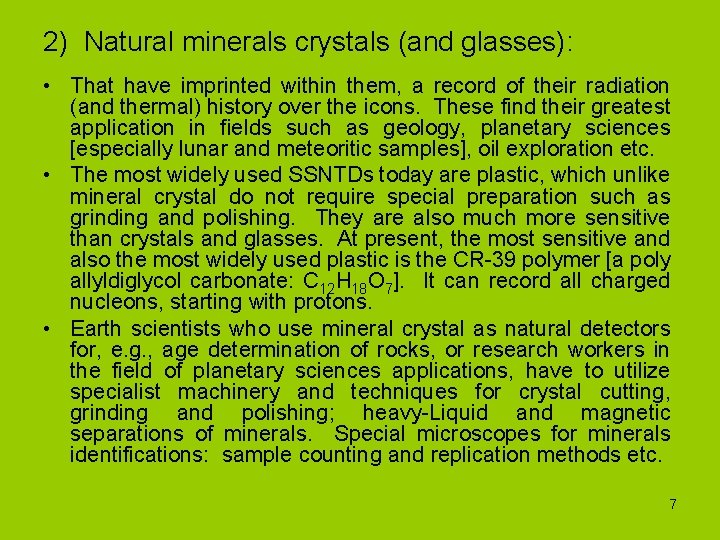 2) Natural minerals crystals (and glasses):

• That have imprinted within them, a record of their radiation (and thermal) history over the icons. These find their greatest application in fields such as geology, planetary sciences [especially lunar and meteoritic samples], oil exploration etc.

• The most widely used SSNTDs today are plastic, which unlike mineral crystal do not require special preparation such as grinding and polishing. They are also much more sensitive than crystals and glasses. At present, the most sensitive and also the most widely used plastic is the CR-39 polymer [a poly allyldiglycol carbonate: $C_{12}H_{18}O_7$]. It can record all charged nucleons, starting with protons.

• Earth scientists who use mineral crystal as natural detectors for, e.g., age determination of rocks, or research workers in the field of planetary sciences applications, have to utilize specialist machinery and techniques for crystal cutting, grinding and polishing; heavy-Liquid and magnetic separations of minerals. Special microscopes for minerals identifications: sample counting and replication methods etc.

7